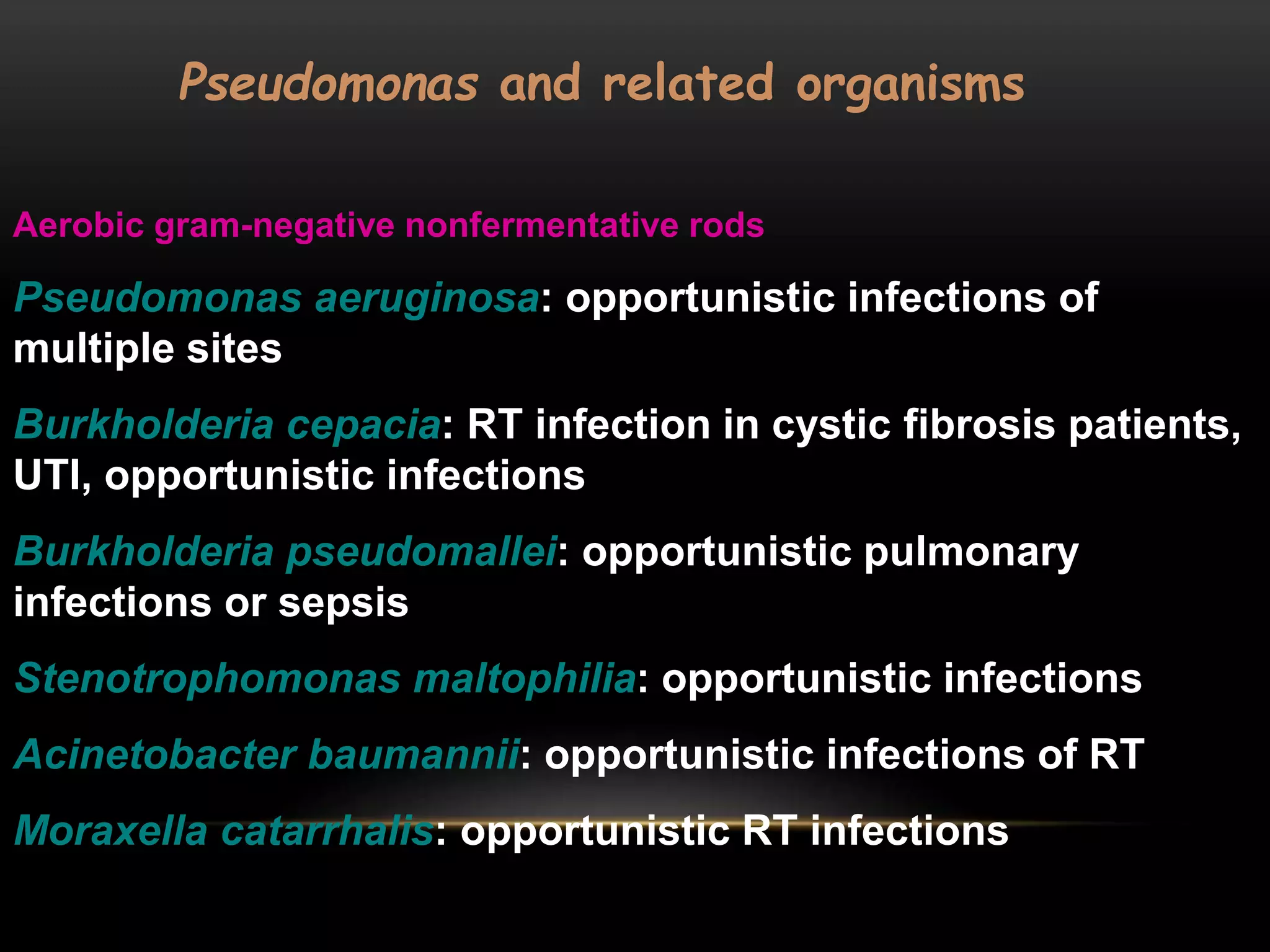 Pseudomonas and related organisms

Aerobic gram-negative nonfermentative rods

Pseudomonas aeruginosa: opportunistic infections of multiple sites

Burkholderia cepacia: RT infection in cystic fibrosis patients, UTI, opportunistic infections

Burkholderia pseudomallei: opportunistic pulmonary infections or sepsis

Stenotrophomonas maltophilia: opportunistic infections

Acinetobacter baumannii: opportunistic infections of RT

Moraxella catarrhalis: opportunistic RT infections